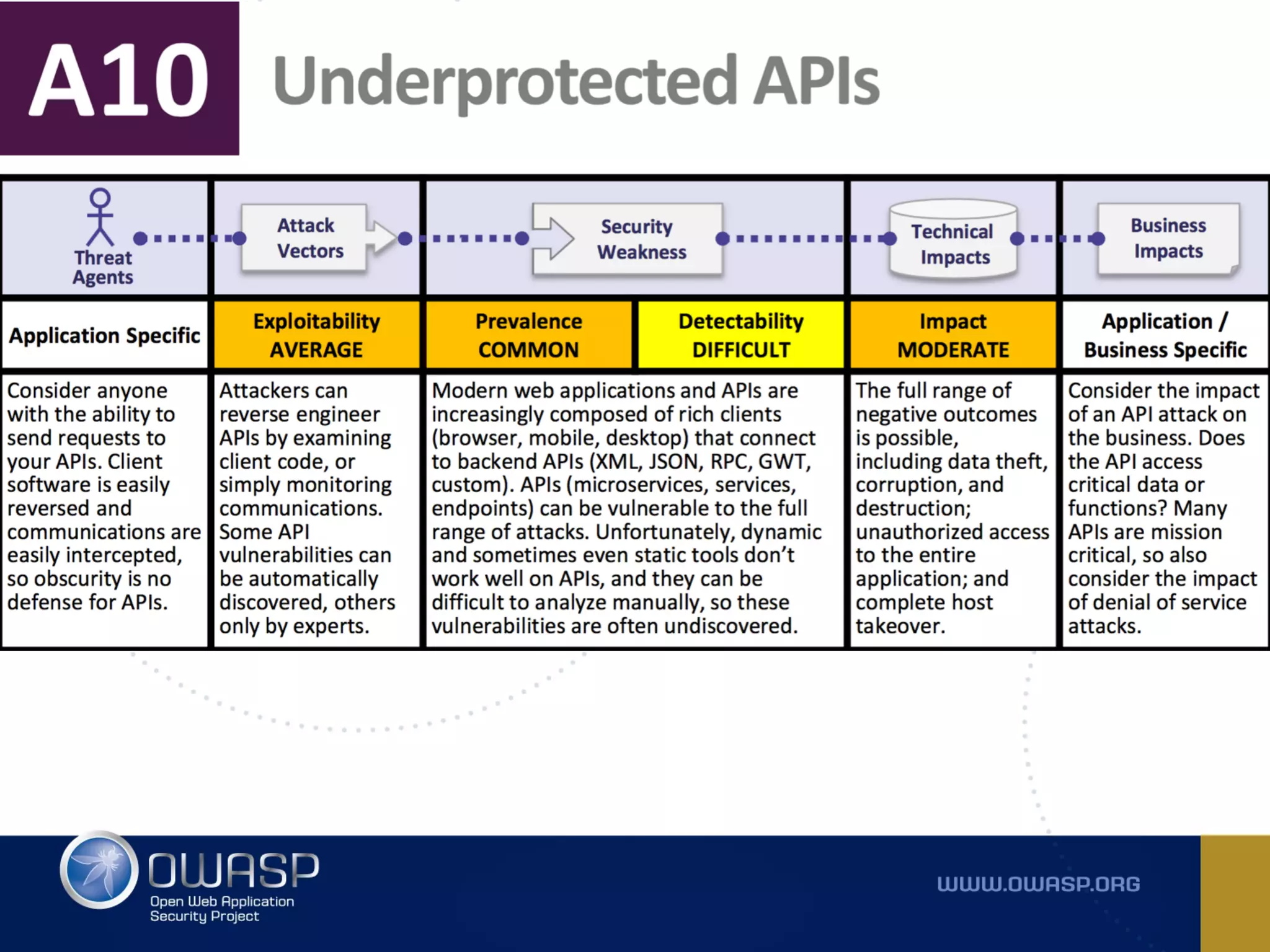 A10 Underprotected APIs

| Threat Agents | Attack Vectors | Security Weakness | | Technical Impacts | Business Impacts |
|---|---|---|---|---|---|
| Application Specific | Exploitability AVERAGE | Prevalence COMMON | Detectability DIFFICULT | Impact MODERATE | Application / Business Specific |
| Consider anyone with the ability to send requests to your APIs. Client software is easily reversed and communications are easily intercepted, so obscurity is no defense for APIs. | Attackers can reverse engineer APIs by examining client code, or simply monitoring communications. Some API vulnerabilities can be automatically discovered, others only by experts. | Modern web applications and APIs are increasingly composed of rich clients (browser, mobile, desktop) that connect to backend APIs (XML, JSON, RPC, GWT, custom). APIs (microservices, services, endpoints) can be vulnerable to the full range of attacks. Unfortunately, dynamic and sometimes even static tools don't work well on APIs, and they can be difficult to analyze manually, so these vulnerabilities are often undiscovered. | | The full range of negative outcomes is possible, including data theft, corruption, and destruction; unauthorized access to the entire application; and complete host takeover. | Consider the impact of an API attack on the business. Does the API access critical data or functions? Many APIs are mission critical, so also consider the impact of denial of service attacks. |

OWASP
Open Web Application Security Project

WWW.OWASP.ORG